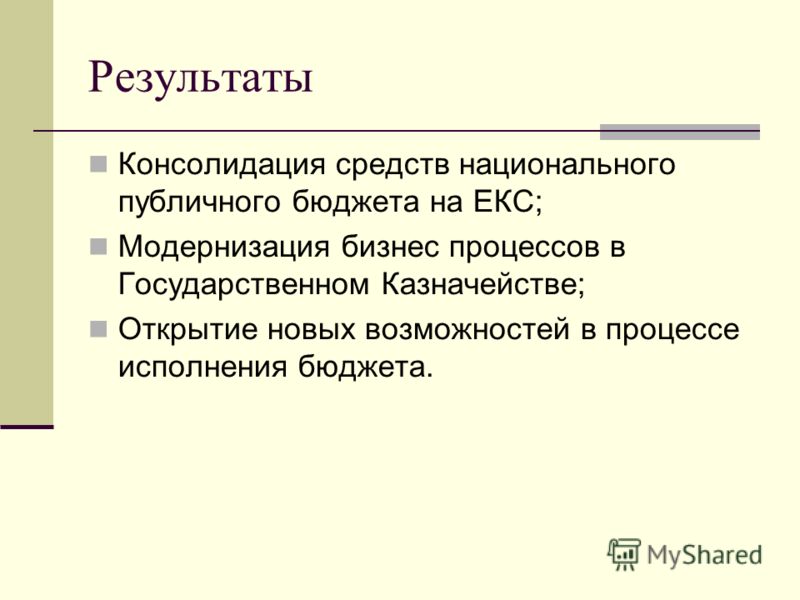 Результаты

Консолидация средств национального публичного бюджета на ЕКС;

Модернизация бизнес процессов в Государственном Казначействе;

Открытие новых возможностей в процессе исполнения бюджета.

MyShared